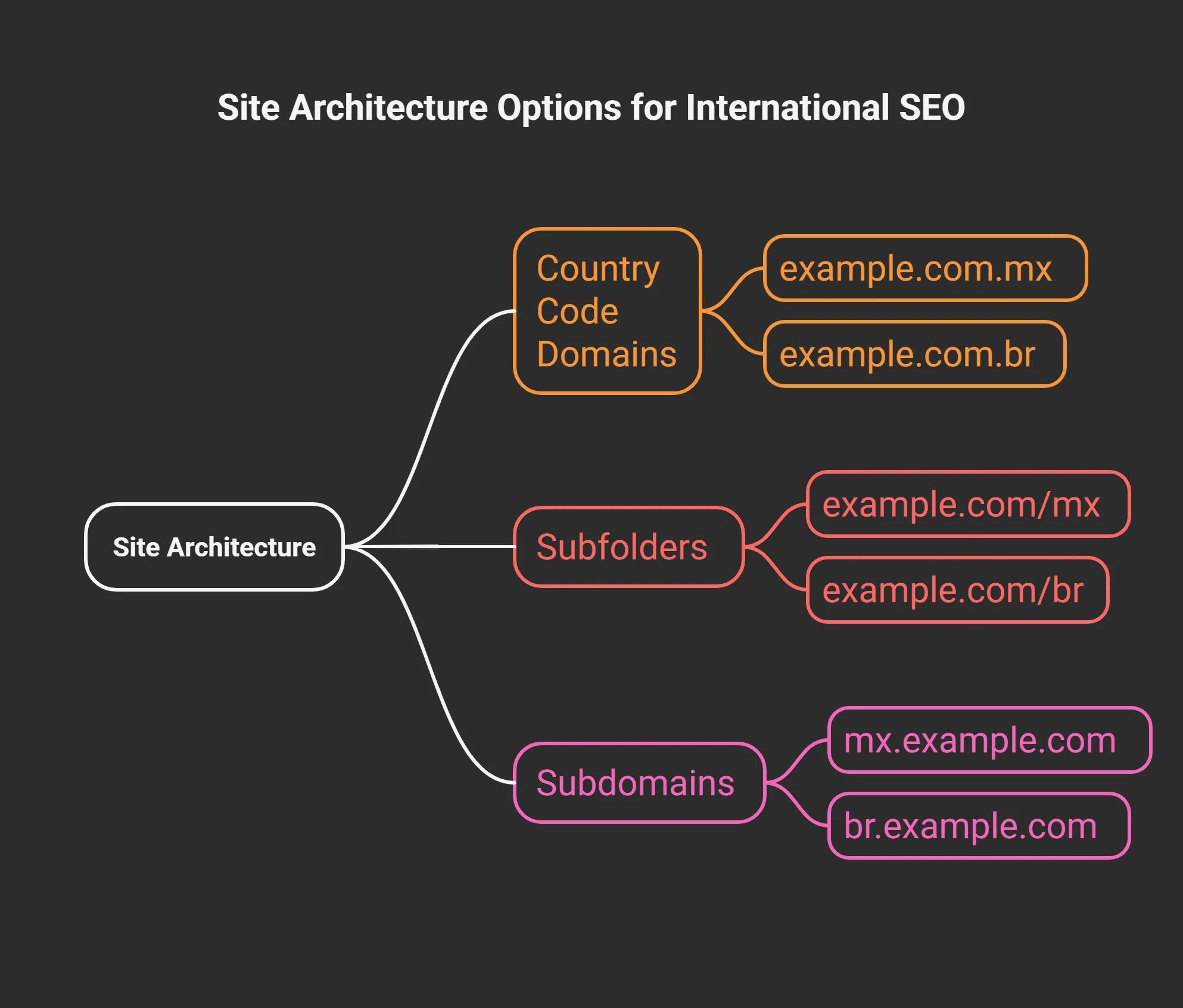 Site Architecture Options for International SEO

Site Architecture

Country Code Domains

example.com.mx

example.com.br

Subfolders

example.com/mx

example.com/br

Subdomains

mx.example.com

br.example.com